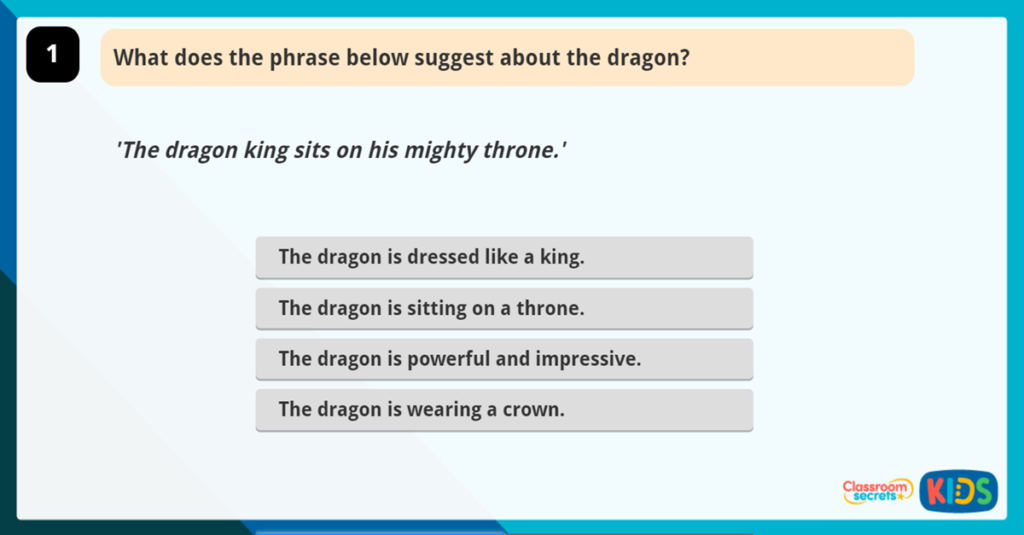 1

What does the phrase below suggest about the dragon?

'The dragon king sits on his mighty throne.'

The dragon is dressed like a king.

The dragon is sitting on a throne.

The dragon is powerful and impressive.

The dragon is wearing a crown.

Classroom secrets KIDS